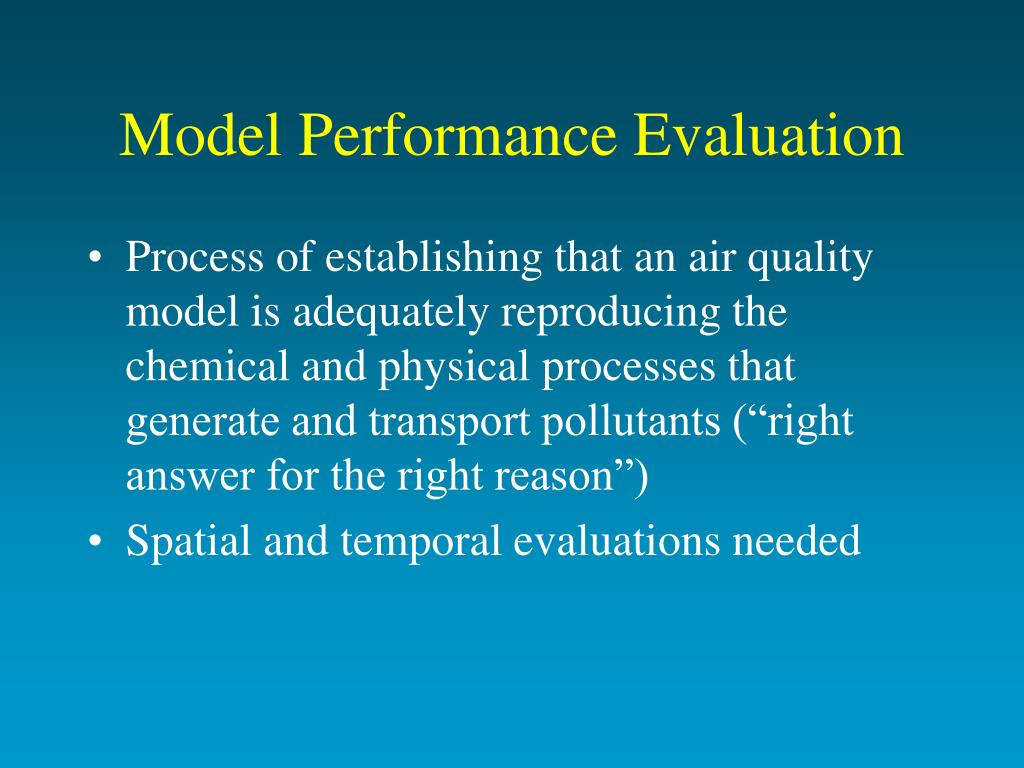 Model Performance Evaluation

• Process of establishing that an air quality model is adequately reproducing the chemical and physical processes that generate and transport pollutants (“right answer for the right reason”)
• Spatial and temporal evaluations needed